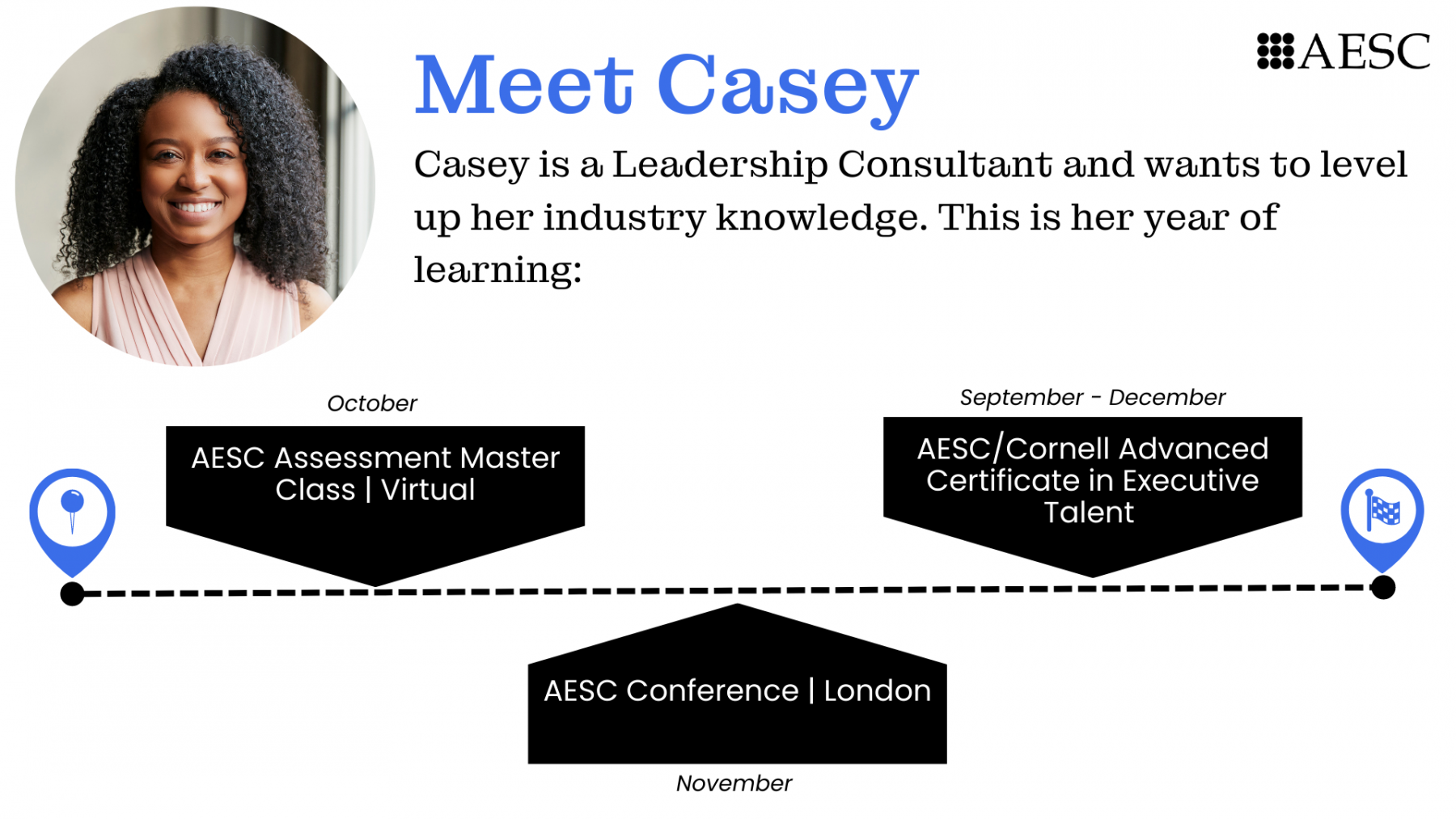 Meet Casey

AESC

Casey is a Leadership Consultant and wants to level up her industry knowledge. This is her year of learning:

October

AESC Assessment Master Class | Virtual

September - December

AESC/Cornell Advanced Certificate in Executive Talent

AESC Conference | London

November